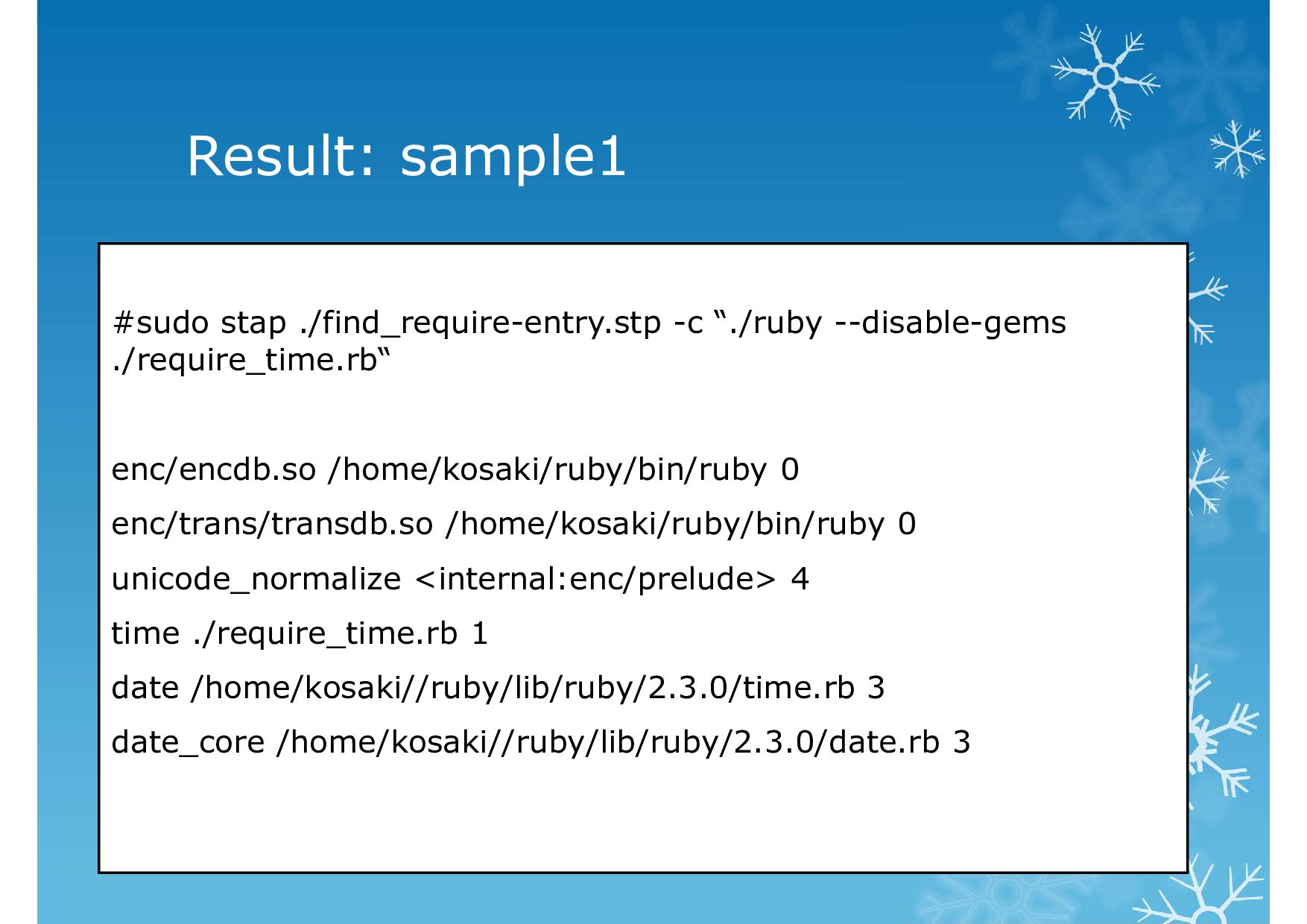 Result: sample1

#sudo stap ./find_require-entry.stp -c “./ruby --disable-gems ./require_time.rb“

enc/encdb.so /home/kosaki/ruby/bin/ruby 0

enc/trans/transdb.so /home/kosaki/ruby/bin/ruby 0

unicode_normalize <internal:enc/prelude> 4

time ./require_time.rb 1

date /home/kosaki//ruby/lib/ruby/2.3.0/time.rb 3

date_core /home/kosaki//ruby/lib/ruby/2.3.0/date.rb 3